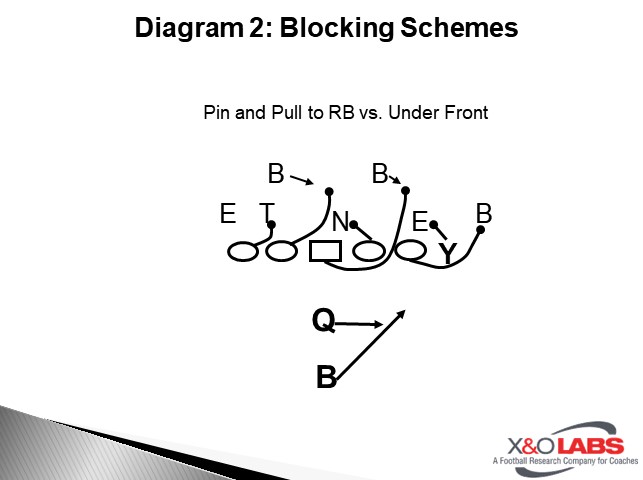 Diagram 2: Blocking Schemes

Pin and Pull to RB vs. Under Front

B B

E T N E B

Y

Q

B

X&O LABS
A Football Research Company for Coaches